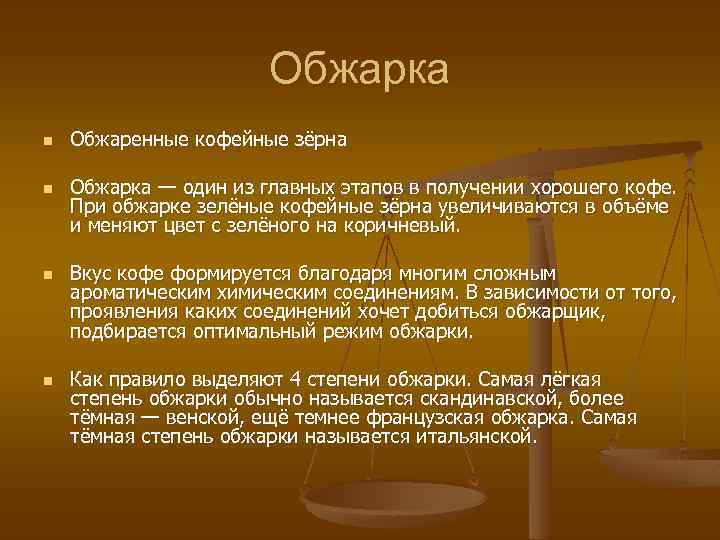 Обжарка

Обжаренные кофейные зёрна

Обжарка — один из главных этапов в получении хорошего кофе. При обжарке зелёные кофейные зёрна увеличиваются в объёме и меняют цвет с зелёного на коричневый.

Вкус кофе формируется благодаря многим сложным ароматическим химическим соединениям. В зависимости от того, проявления каких соединений хочет добиться обжарщик, подбирается оптимальный режим обжарки.

Как правило выделяют 4 степени обжарки. Самая лёгкая степень обжарки обычно называется скандинавской, более тёмная — венской, ещё темнее французская обжарка. Самая тёмная степень обжарки называется итальянской.